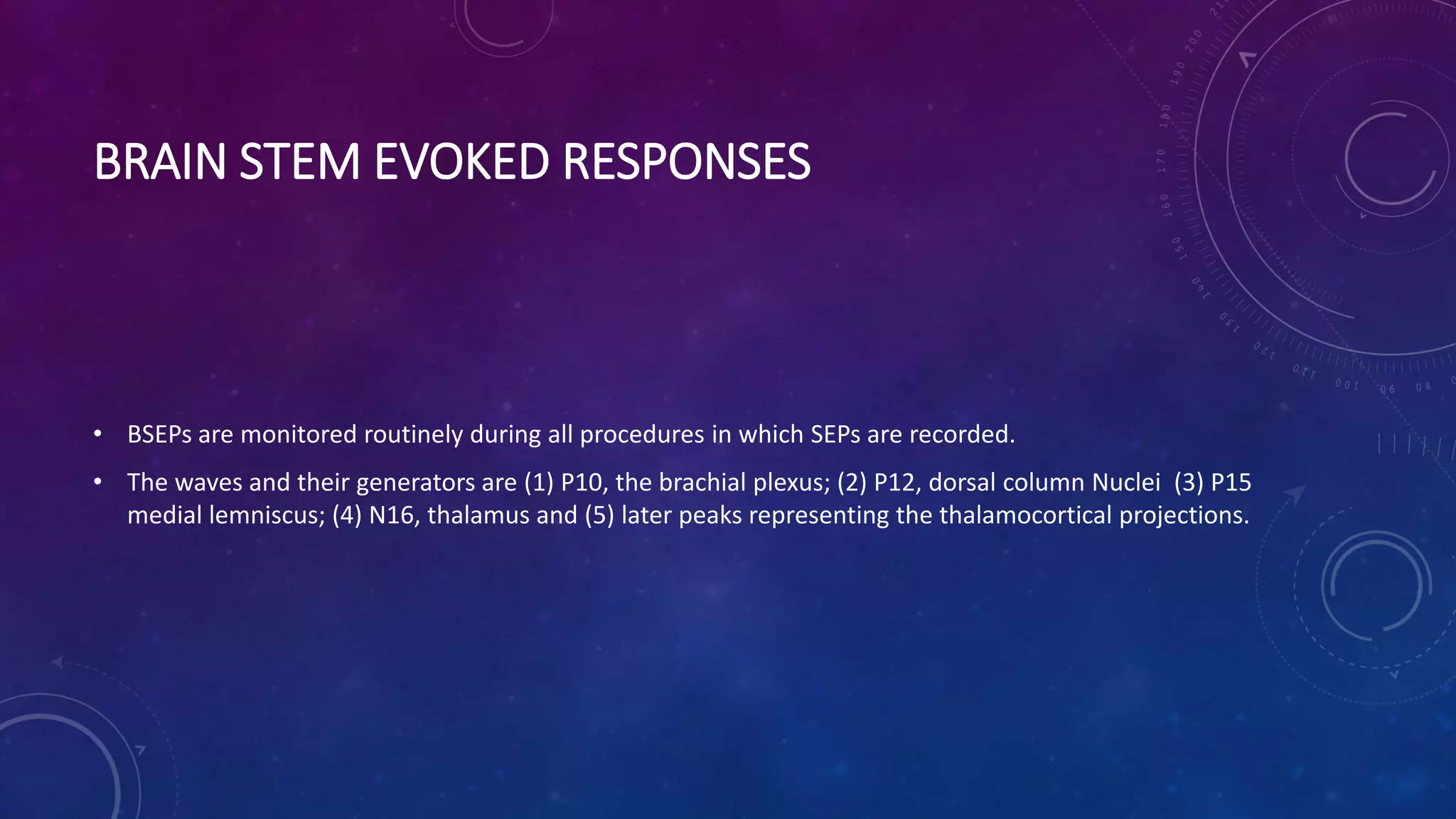 BRAIN STEM EVOKED RESPONSES

• BSEPs are monitored routinely during all procedures in which SEPs are recorded.

• The waves and their generators are (1) P10, the brachial plexus; (2) P12, dorsal column Nuclei (3) P15 medial lemniscus; (4) N16, thalamus and (5) later peaks representing the thalamocortical projections.